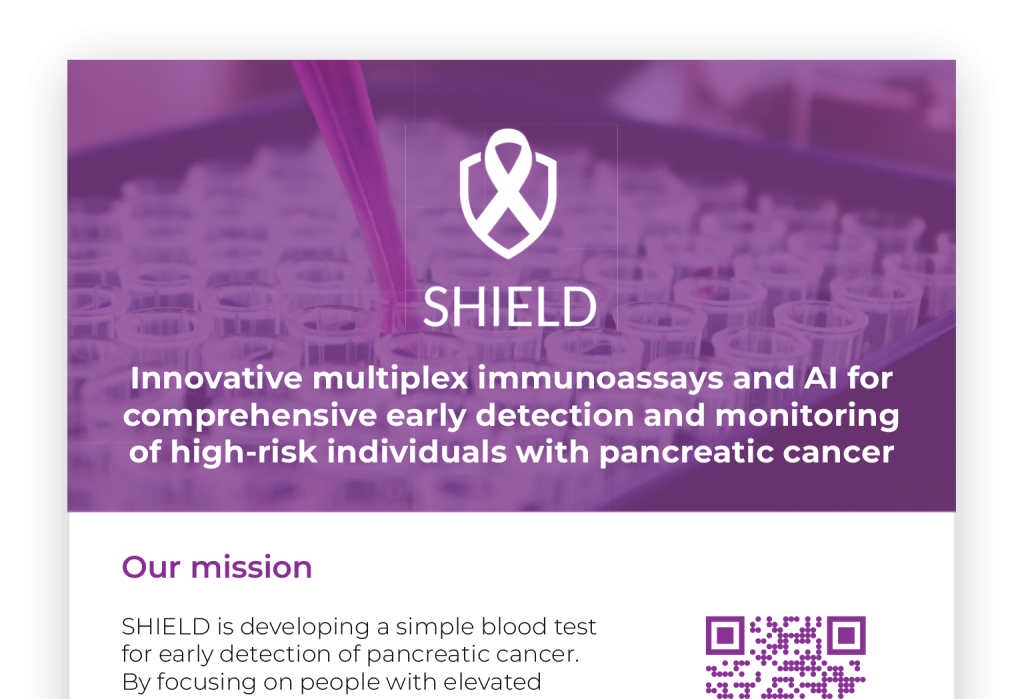 SHIELD

Innovative multiplex immunoassays and AI for comprehensive early detection and monitoring of high-risk individuals with pancreatic cancer

Our mission

SHIELD is developing a simple blood test for early detection of pancreatic cancer. By focusing on people with elevated